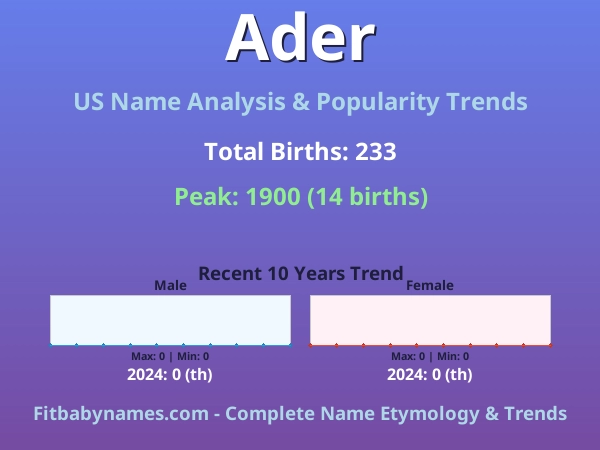 Ader

US Name Analysis & Popularity Trends

Total Births: 233

Peak: 1900 (14 births)

Recent 10 Years Trend

Male

Max: 0 | Min: 0

2024: 0 (th)

Female

Max: 0 | Min: 0

2024: 0 (th)

Fitbabynames.com - Complete Name Etymology & Trends